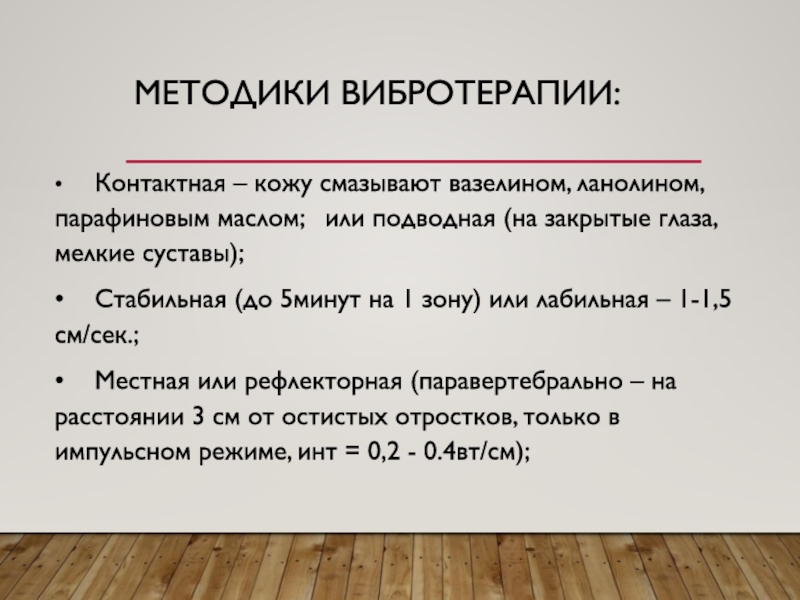 МЕТОДИКИ ВИБРОТЕРАПИИ:

• Контактная – кожу смазывают вазелином, ланолином, парафиновым маслом; или подводная (на закрытые глаза, мелкие суставы);

• Стабильная (до 5минут на 1 зону) или лабильная – 1-1,5 см/сек.;

• Местная или рефлекторная (паравертебрально – на расстоянии 3 см от остистых отростков, только в импульсном режиме, инт = 0,2 - 0.4вт/см);